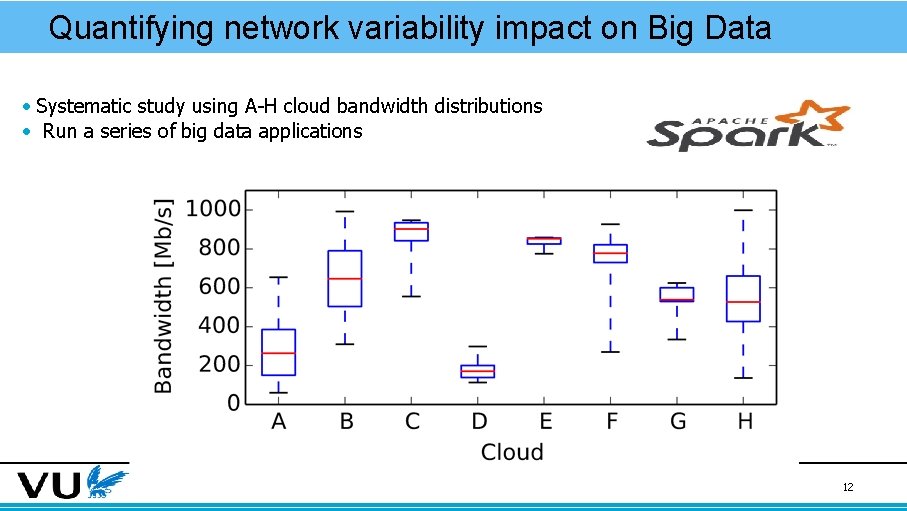 Quantifying network variability impact on Big Data

• Systematic study using A-H cloud bandwidth distributions
• Run a series of big data applications

APACHE Spark

Bandwidth [Mb/s]

1000
800
600
400
200
0

A B C D E F G H

Cloud

VU

12